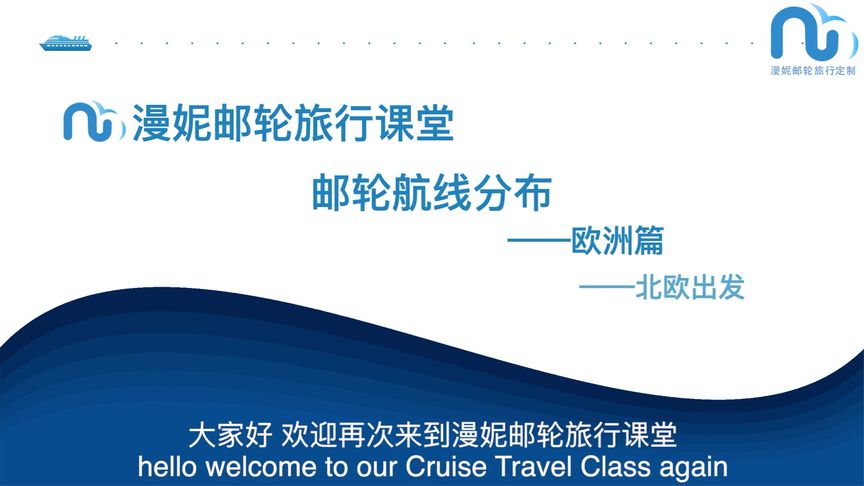 漫妮邮轮旅行定制

漫妮邮轮旅行课堂

邮轮航线分布

——欧洲篇

——北欧出发

大家好 欢迎再次来到漫妮邮轮旅行课堂
hello welcome to our Cruise Travel Class again